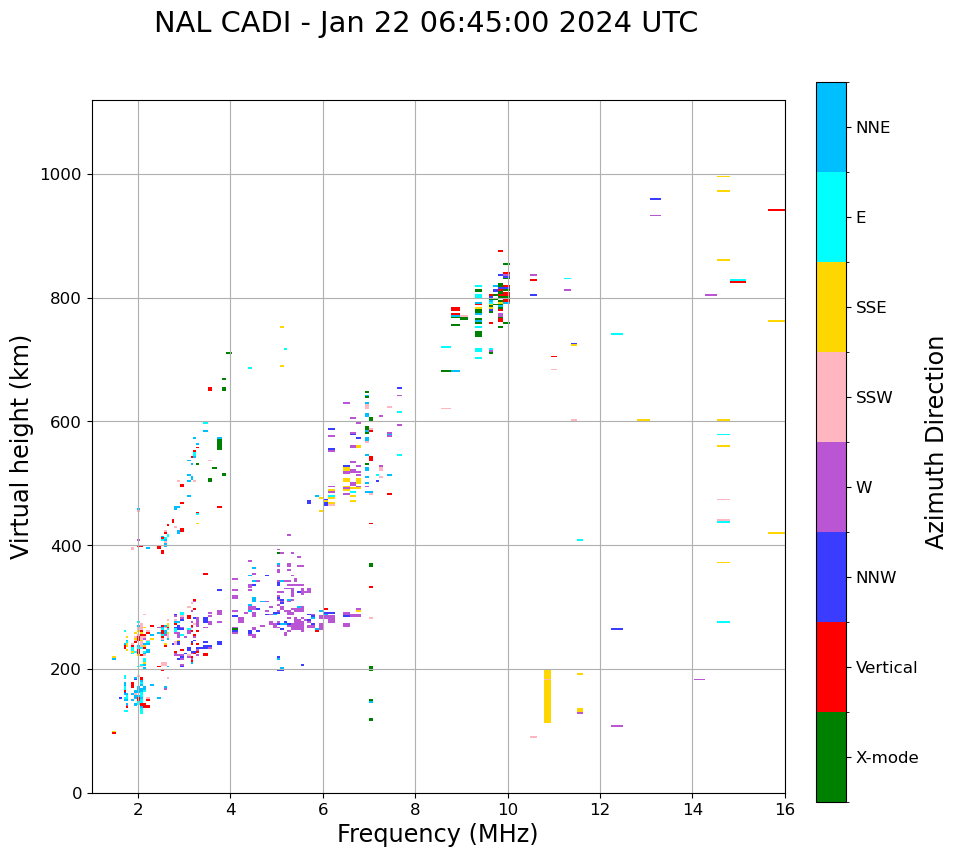 NAL CADI - Jan 22 06:45:00 2024 UTC

Virtual height (km)

1000
800
600
400
200
0

2
4
6
8
10
12
14
16

Frequency (MHz)

NNE
E
SSE
SSW
W
NNW
Vertical
X-mode

Azimuth Direction